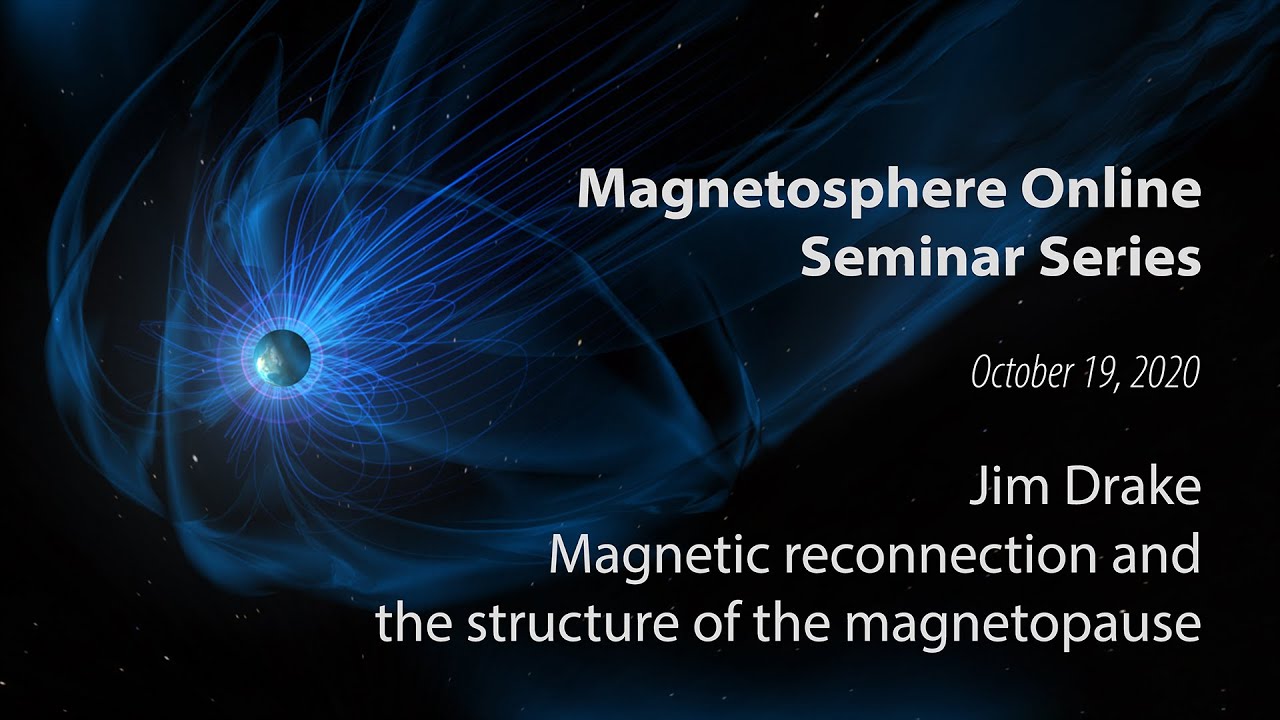 Magnetosphere Online Seminar Series

October 19, 2020

Jim Drake
Magnetic reconnection and the structure of the magnetopause